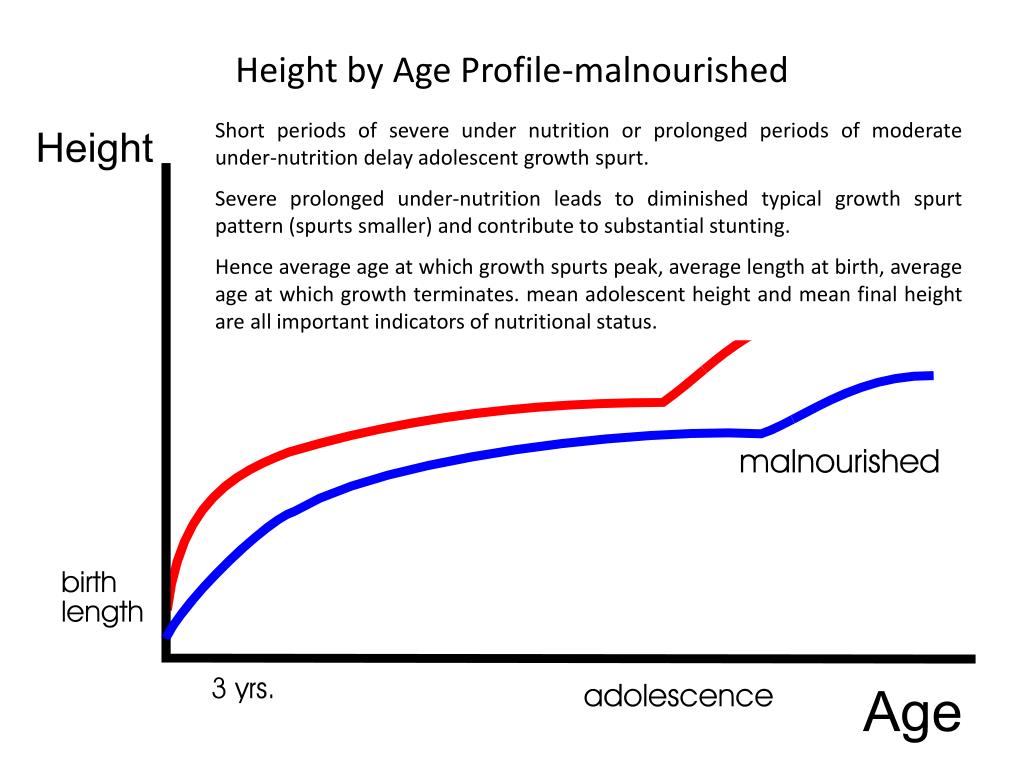 Height by Age Profile-malnourished

Height

Short periods of severe under nutrition or prolonged periods of moderate under-nutrition delay adolescent growth spurt.

Severe prolonged under-nutrition leads to diminished typical growth spurt pattern (spurts smaller) and contribute to substantial stunting.

Hence average age at which growth spurts peak, average length at birth, average age at which growth terminates. mean adolescent height and mean final height are all important indicators of nutritional status.

malnourished

birth length

3 yrs.

adolescence

Age